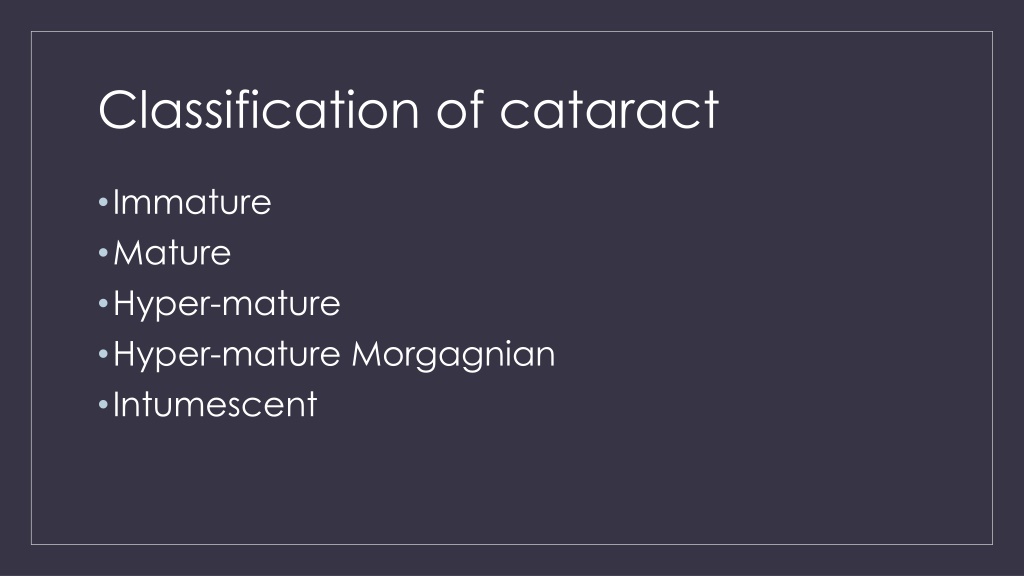 Classification of cataract

•Immature
•Mature
•Hyper-mature
•Hyper-mature Morgagnian
•Intumescent